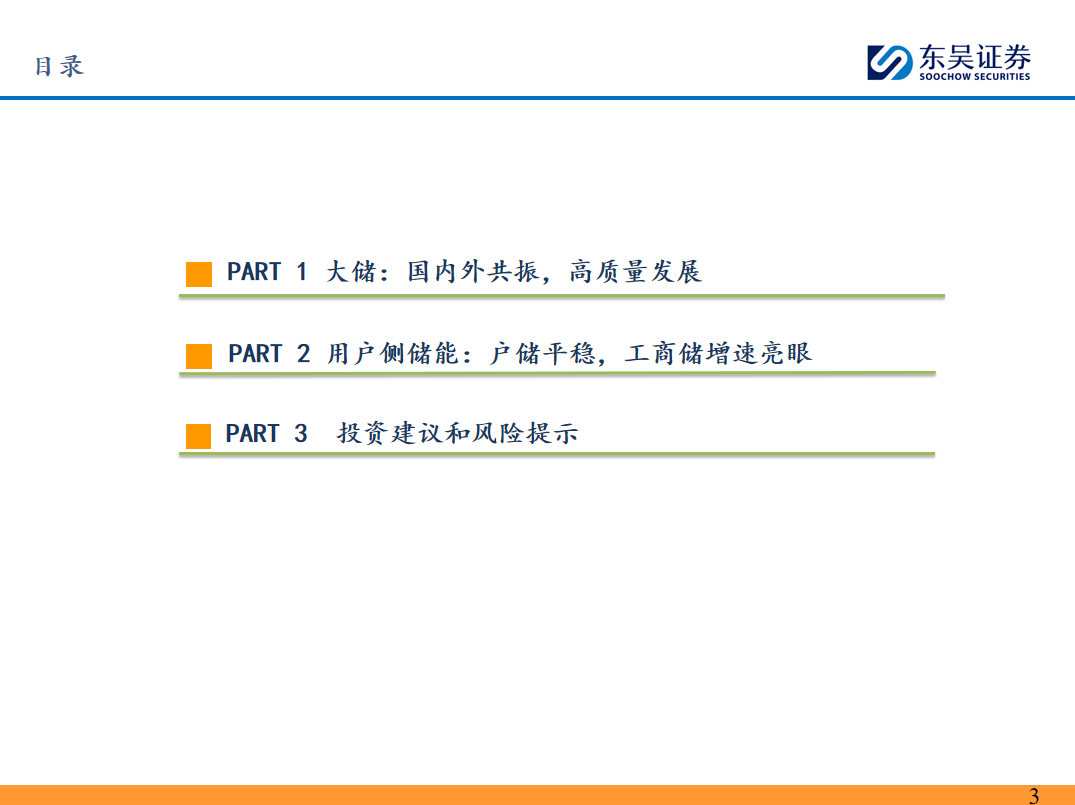 目录

东吴证券
SOOCHOW SECURITIES

PART 1 大储：国内外共振，高质量发展

PART 2 用户侧储能：户储平稳，工商储增速亮眼

PART 3 投资建议和风险提示

3